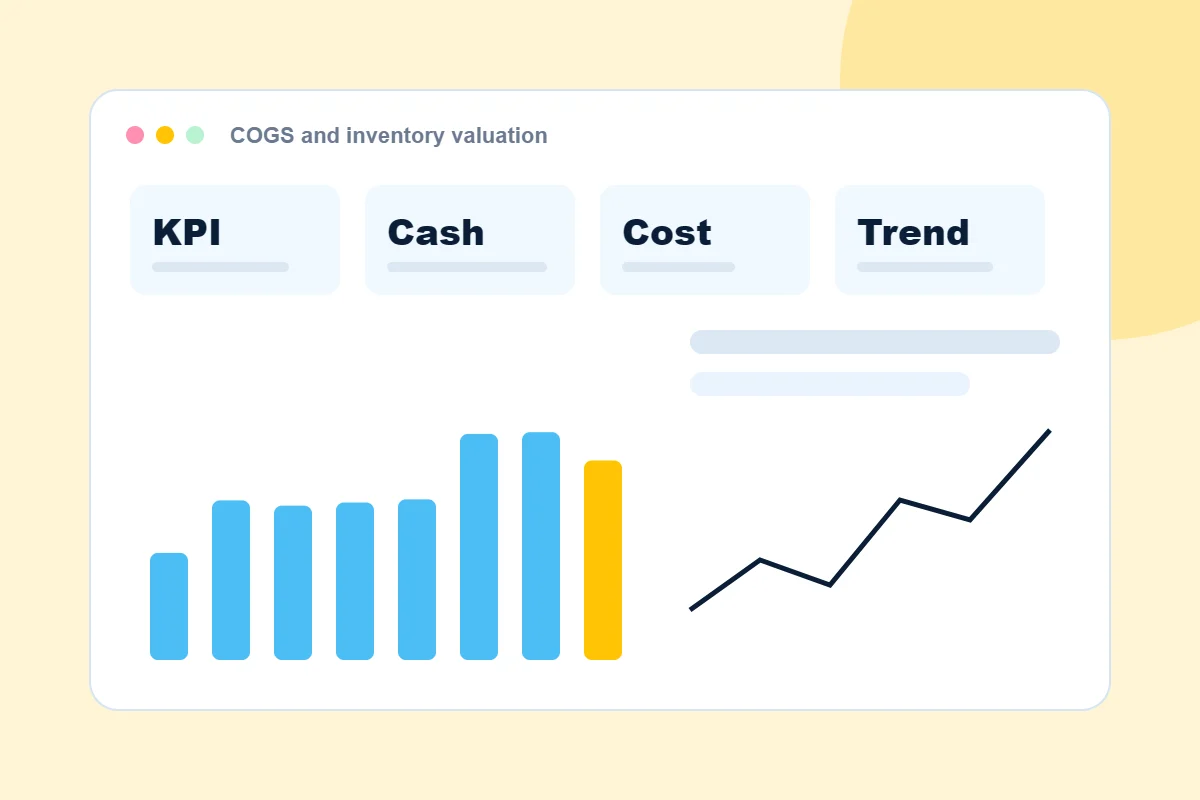 COGS and inventory valuation

KPI

Cash

Cost

Trend